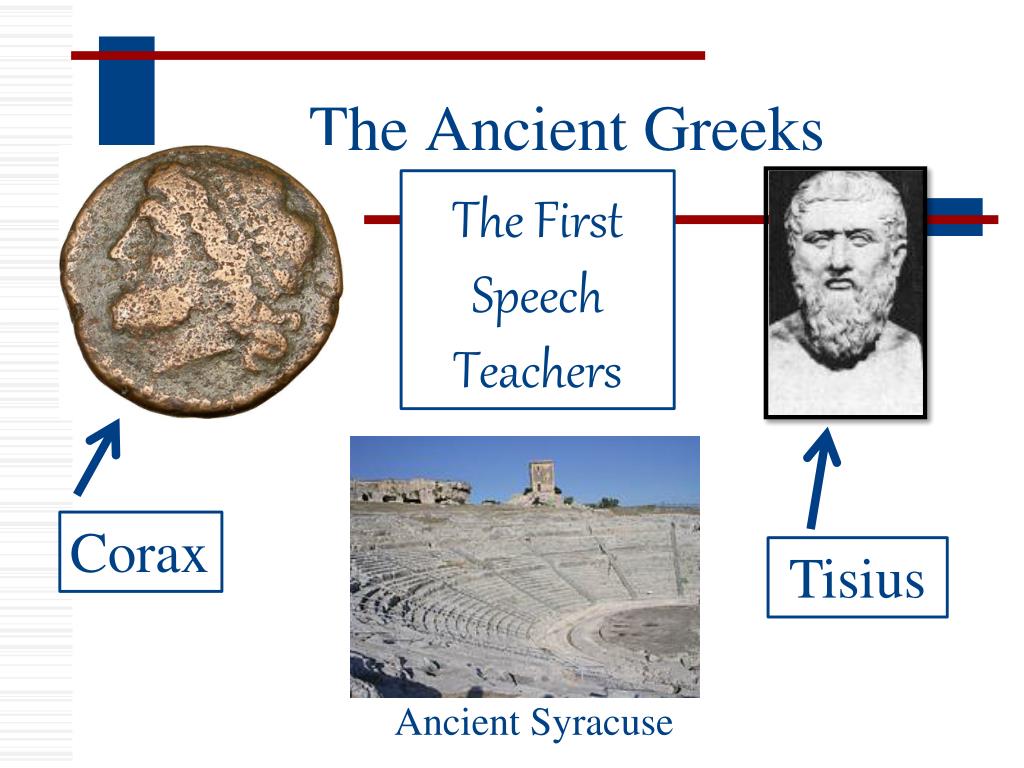 The Ancient Greeks

The First Speech Teachers

Corax

Tisius

Ancient Syracuse